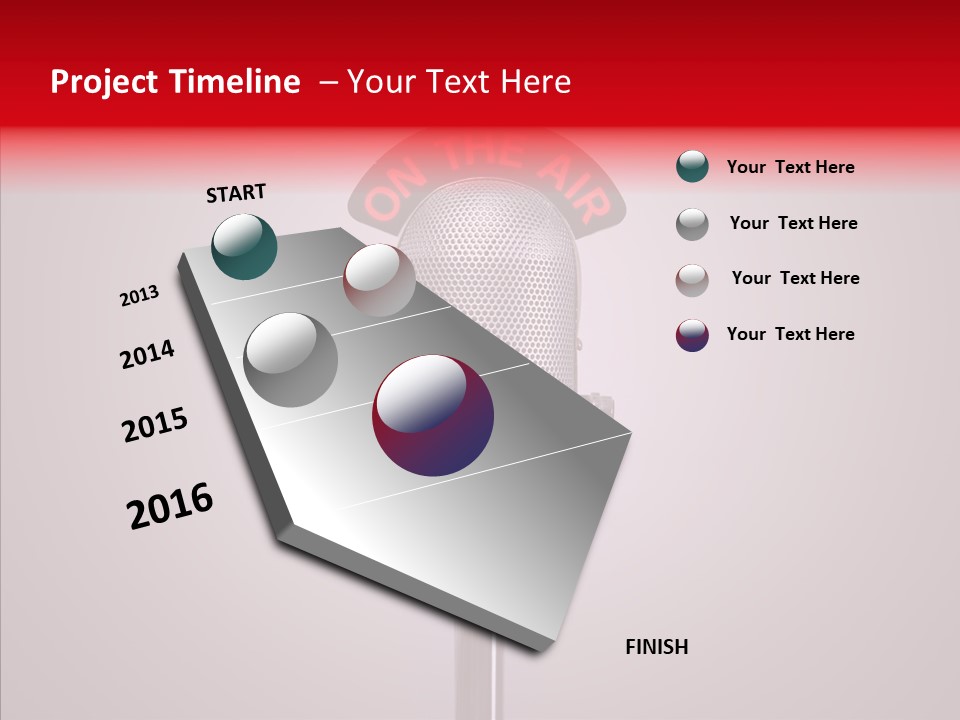 Project Timeline – Your Text Here

ON THE AIR

START

2013

2014

2015

2016

FINISH

Your Text Here

Your Text Here

Your Text Here

Your Text Here